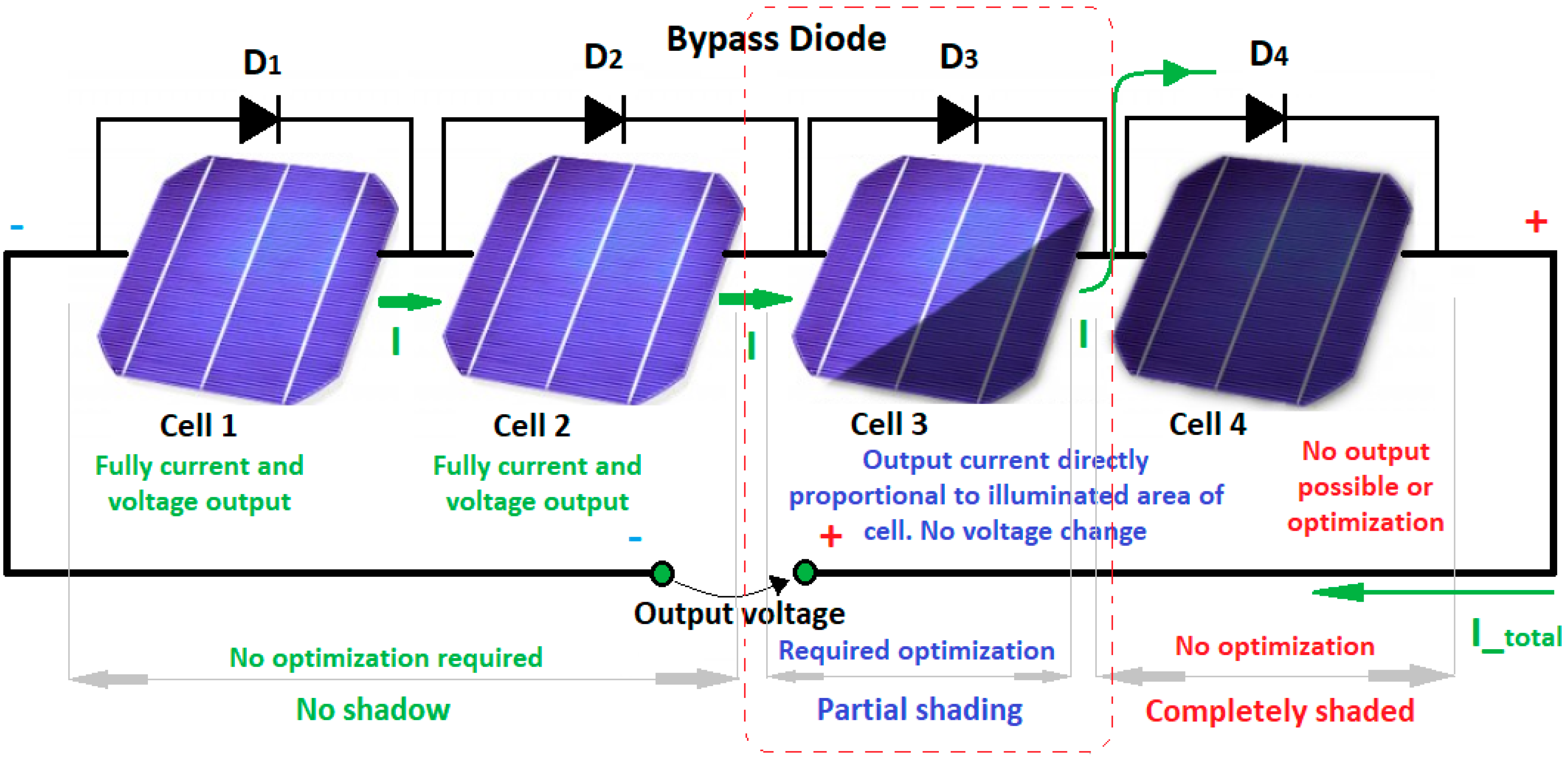 Bypass Diode

D1

D2

D3

D4

-

+

I

I

I

Cell 1
Fully current and voltage output

Cell 2
Fully current and voltage output

Cell 3
Output current directly proportional to illuminated area of cell. No voltage change

Cell 4
No output possible or optimization

-

+

Output voltage

I_total

No optimization required

Required optimization

No optimization

No shadow

Partial shading

Completely shaded